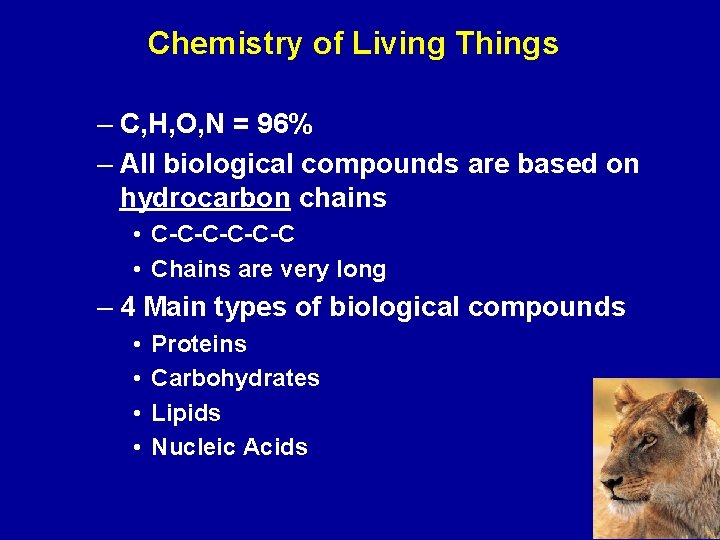 Chemistry of Living Things

– C,H,O,N = 96%
– All biological compounds are based on hydrocarbon chains
• C-C-C-C-C-C
• Chains are very long
– 4 Main types of biological compounds
• Proteins
• Carbohydrates
• Lipids
• Nucleic Acids